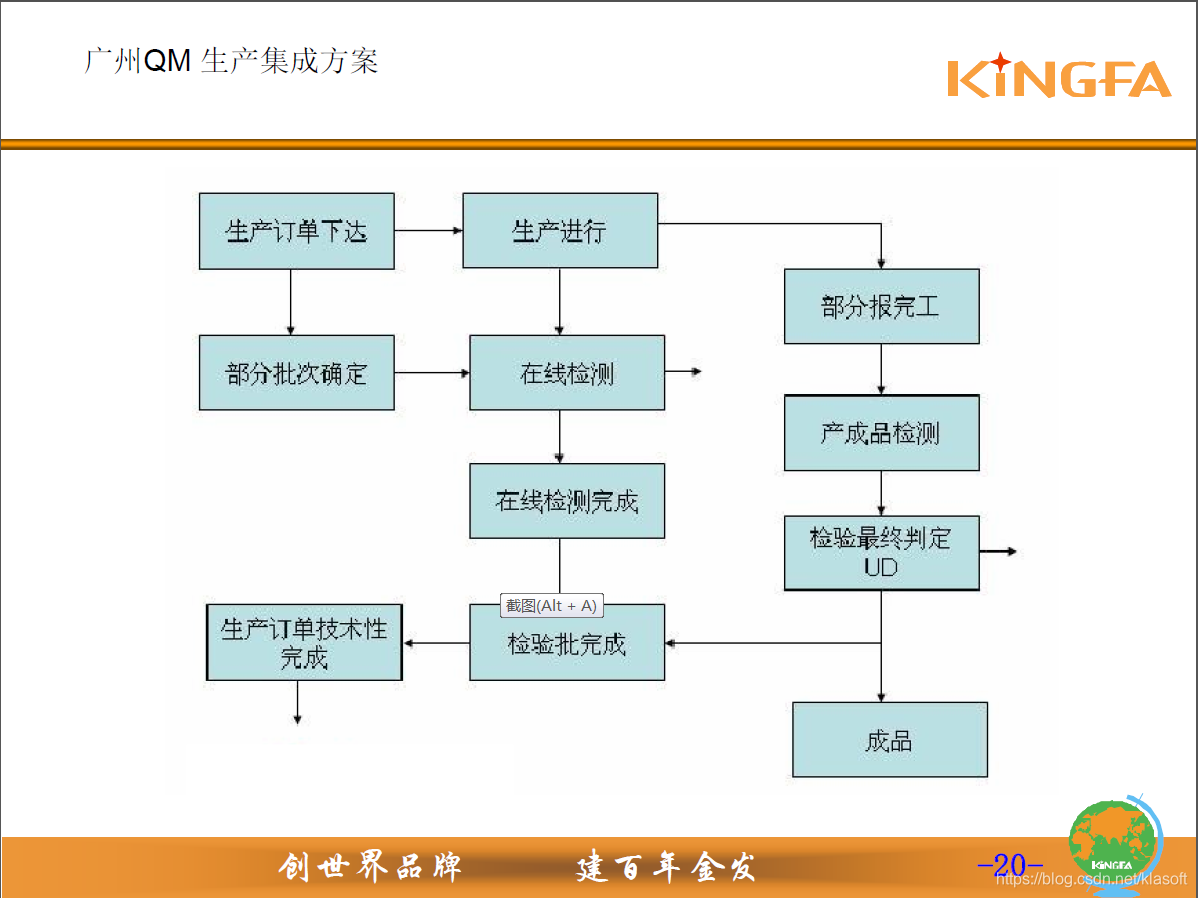 广州QM 生产集成方案

KINGFA

生产订单下达

生产进行

部分报完工

部分批次确定

在线检测

产成品检测

在线检测完成

检验最终判定 UD

截图(Alt + A)

生产订单技术性完成

检验批完成

成品

创世界品牌　建百年金发

-20-

KINGFA

https://blog.csdn.net/klasoft